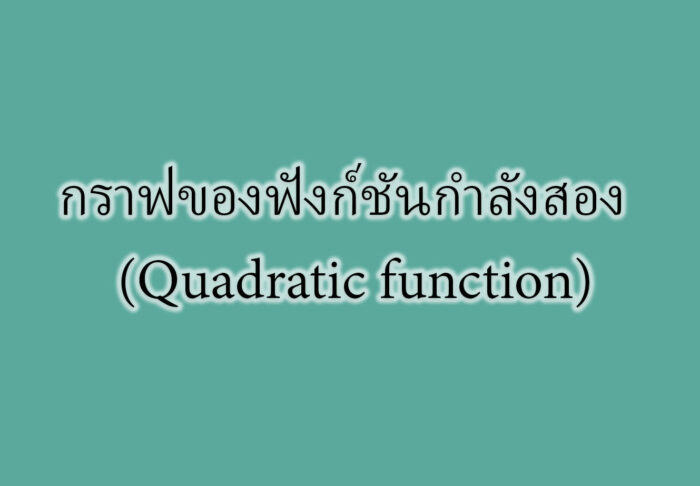 กราฟของฟังก์ชันกำลังสอง
(Quadratic function)